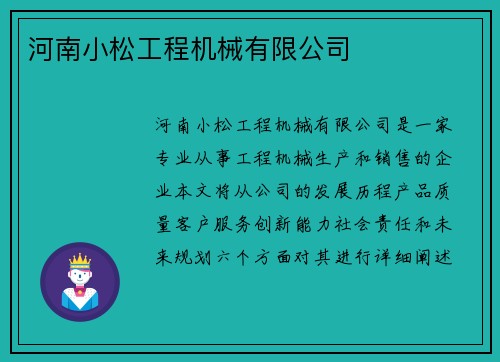 河南小松工程机械有限公司

河南小松工程机械有限公司是一家专业从事工程机械生产和销售的企业本文将从公司的发展历程产品质量客户服务创新能力社会责任和未来规划六个方面对其进行详细阐述